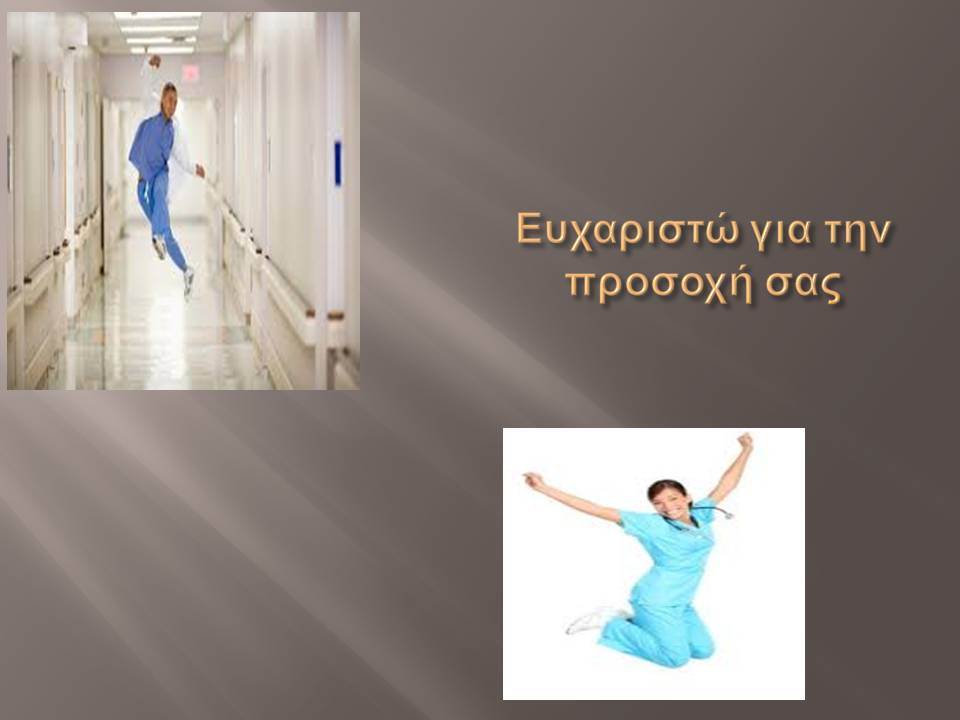 Ευχαριστώ για την προσοχή σας